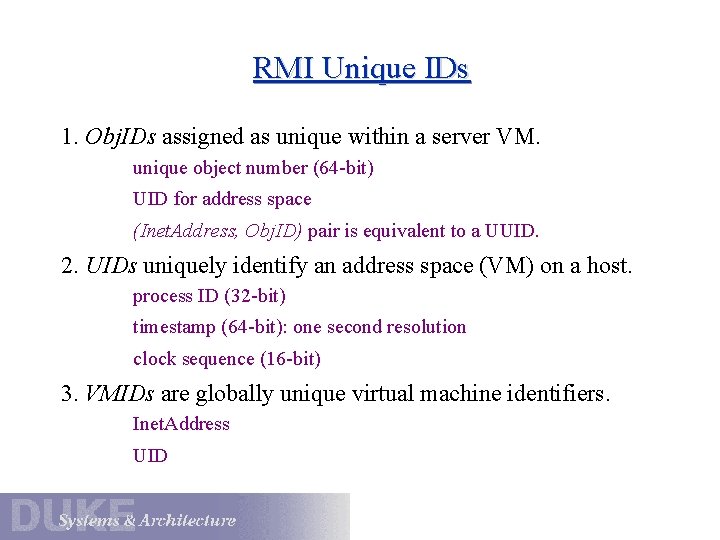 RMI Unique IDs

1. ObjIDs assigned as unique within a server VM.

unique object number (64-bit)

UID for address space

(InetAddress, ObjID) pair is equivalent to a UUID.

2. UIDs uniquely identify an address space (VM) on a host.

process ID (32-bit)

timestamp (64-bit): one second resolution

clock sequence (16-bit)

3. VMIDs are globally unique virtual machine identifiers.

InetAddress

UID

DUKE Systems & Architecture